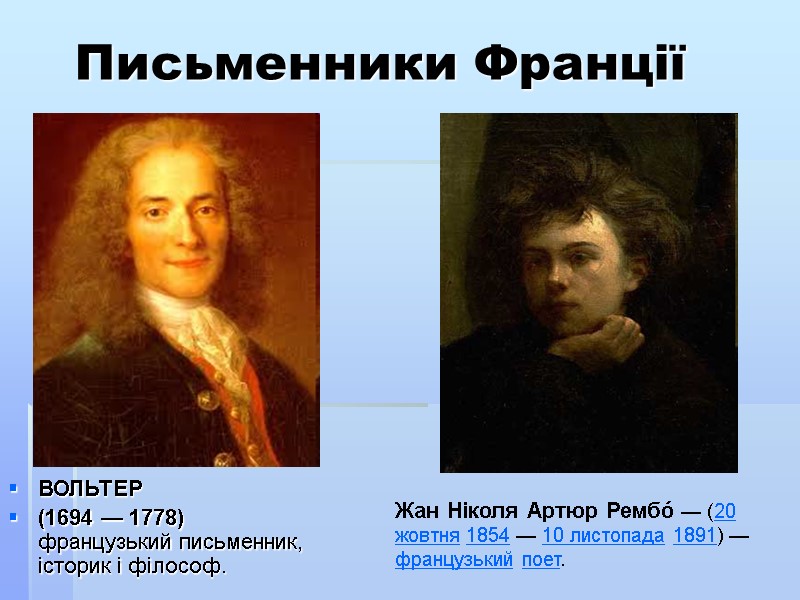 Письменники Франції

ВОЛЬТЕР

(1694 — 1778) французький письменник, історик і філософ.

Жан Ніколя Артюр Рембо́ — (20 жовтня 1854 — 10 листопада 1891) — французький поет.